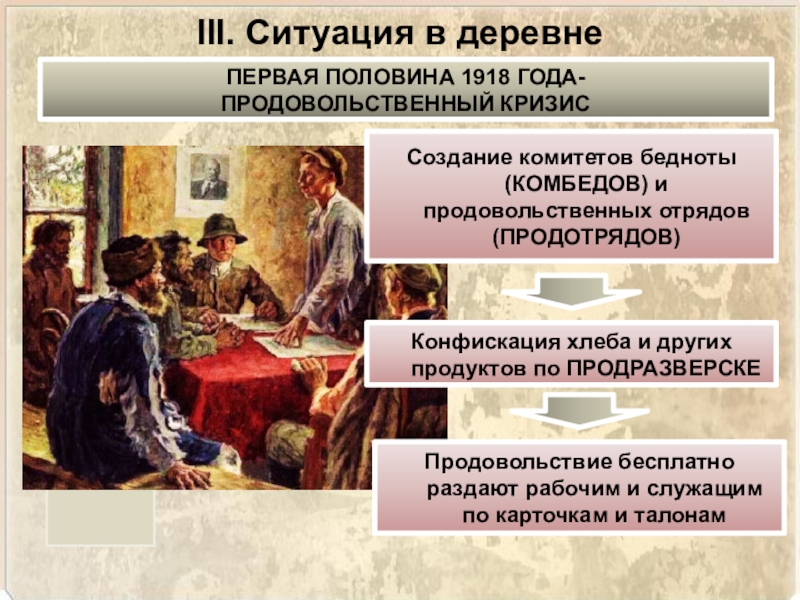 III. Ситуация в деревне

ПЕРВАЯ ПОЛОВИНА 1918 ГОДА- ПРОДОВОЛЬСТВЕННЫЙ КРИЗИС

Создание комитетов бедноты (КОМБЕДОВ) и продовольственных отрядов (ПРОДОТРЯДОВ)

Конфискация хлеба и других продуктов по ПРОДРАЗВЕРСКЕ

Продовольствие бесплатно раздают рабочим и служащим по карточкам и талонам